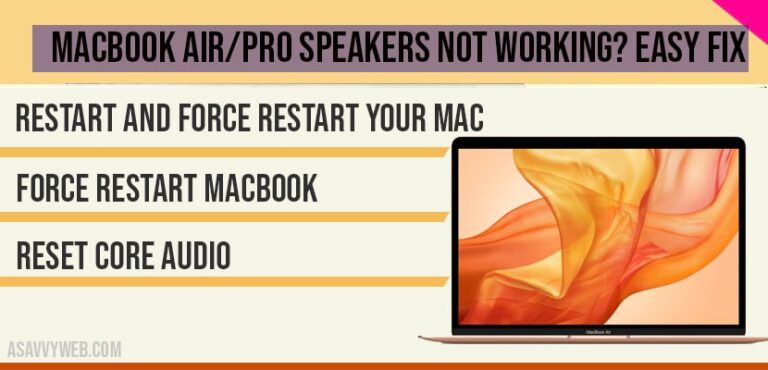 MACBOOK AIR/PRO SPEAKERS NOT WORKING? EASY FIX

RESTART AND FORCE RESTART YOUR MAC

FORCE RESTART MACBOOK

RESET CORE AUDIO

MacBook Air

ASAVVYWEB.COM